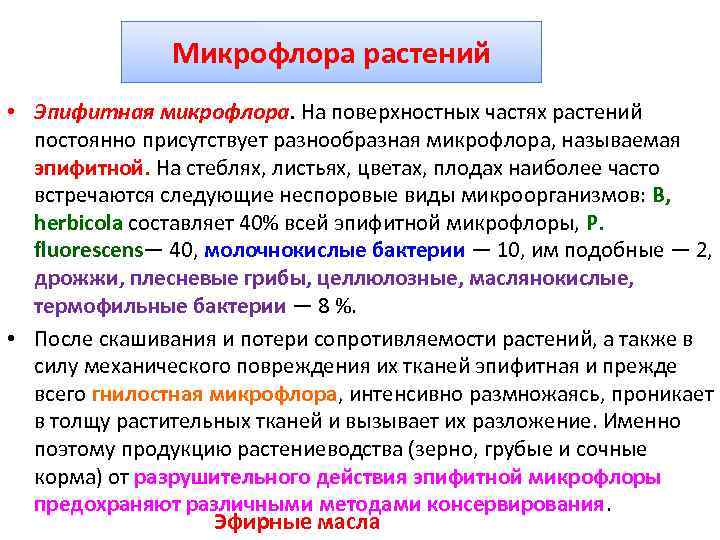 Микрофлора растений

• Эпифитная микрофлора. На поверхностных частях растений постоянно присутствует разнообразная микрофлора, называемая эпифитной. На стеблях, листьях, цветах, плодах наиболее часто встречаются следующие неспоровые виды микроорганизмов: B, herbicola составляет 40% всей эпифитной микрофлоры, P. fluorescens— 40, молочнокислые бактерии — 10, им подобные — 2, дрожжи, плесневые грибы, целлюлозные, маслянокислые, термофильные бактерии — 8 %.

• После скашивания и потери сопротивляемости растений, а также в силу механического повреждения их тканей эпифитная и прежде всего гнилостная микрофлора, интенсивно размножаясь, проникает в толщу растительных тканей и вызывает их разложение. Именно поэтому продукцию растениеводства (зерно, грубые и сочные корма) от разрушительного действия эпифитной микрофлоры предохраняют различными методами консервирования.

Эфирные масла